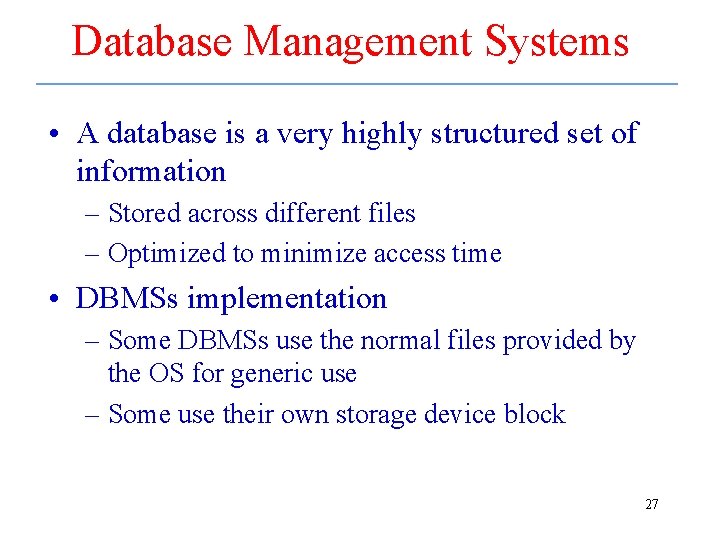 Database Management Systems

• A database is a very highly structured set of information
  – Stored across different files
  – Optimized to minimize access time
• DBMSs implementation
  – Some DBMSs use the normal files provided by the OS for generic use
  – Some use their own storage device block

27